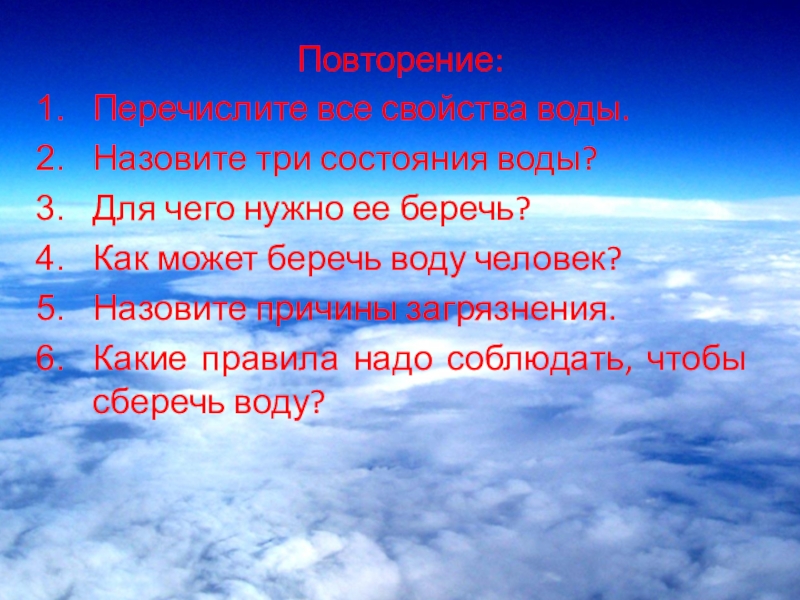 Повторение:

1. Перечислите все свойства воды.
2. Назовите три состояния воды?
3. Для чего нужно ее беречь?
4. Как может беречь воду человек?
5. Назовите причины загрязнения.
6. Какие правила надо соблюдать, чтобы сберечь воду?